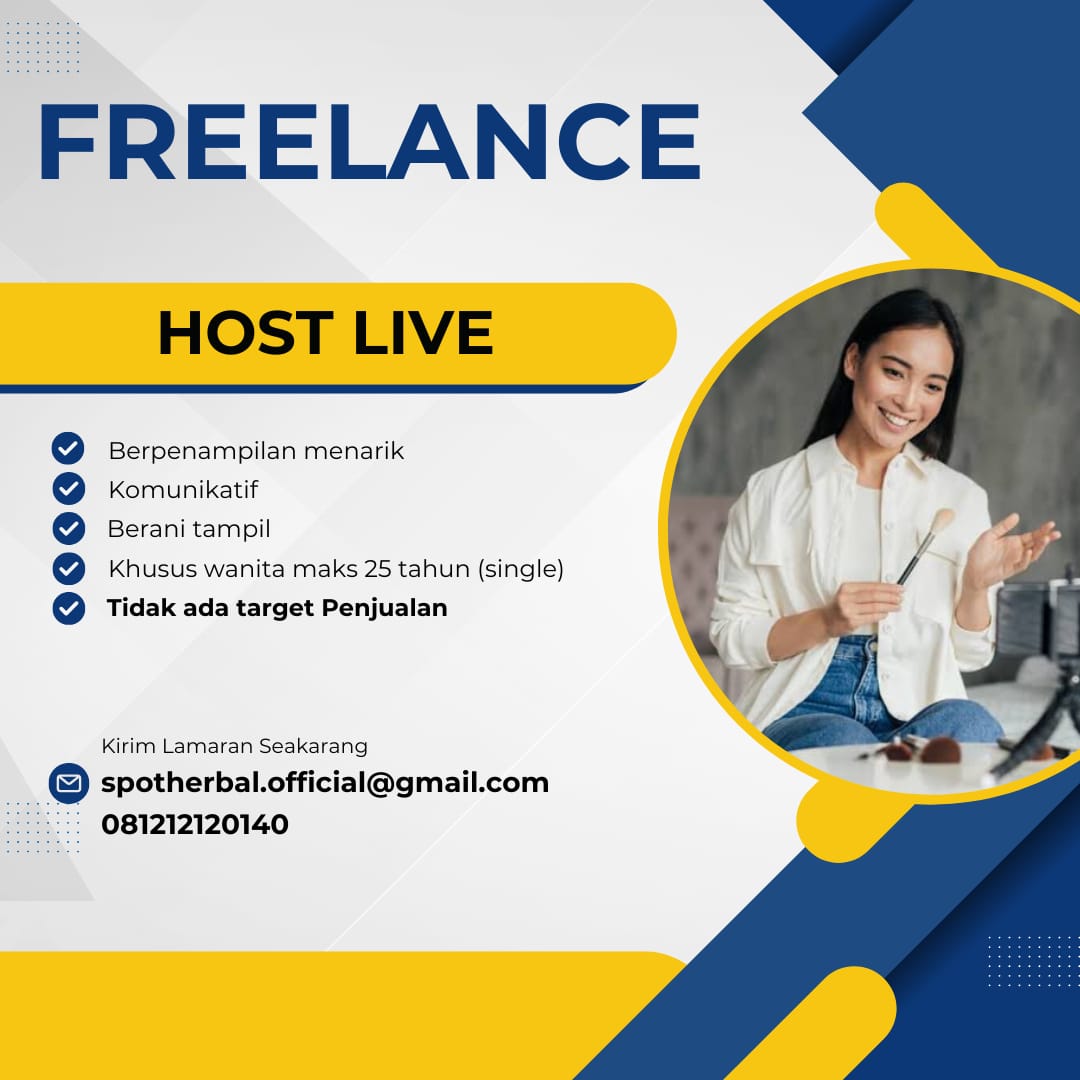 FREELANCE

HOST LIVE

Berpenampilan menarik
Komunikatif
Berani tampil
Khusus wanita maks 25 tahun (single)
Tidak ada target Penjualan

Kirim Lamaran Seakarang
spotherbal.official@gmail.com
081212120140